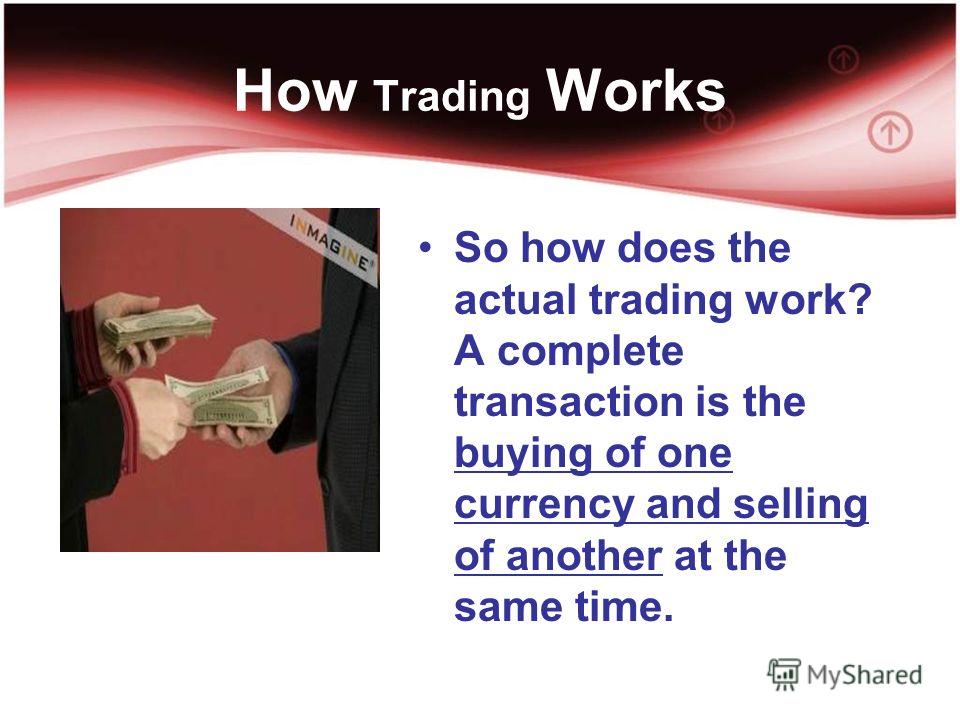 How Trading Works

INMAGINE

• So how does the actual trading work? A complete transaction is the buying of one currency and selling of another at the same time.

MyShared